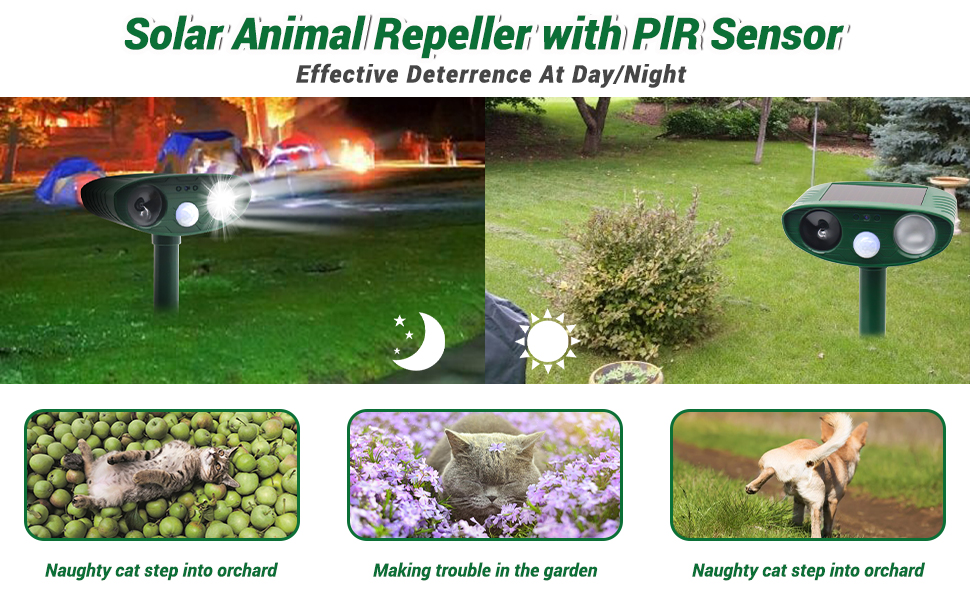 Solar Animal Repeller with PIR Sensor
Effective Deterrence At Day/Night

Naughty cat step into orchard

Making trouble in the garden

Naughty cat step into orchard